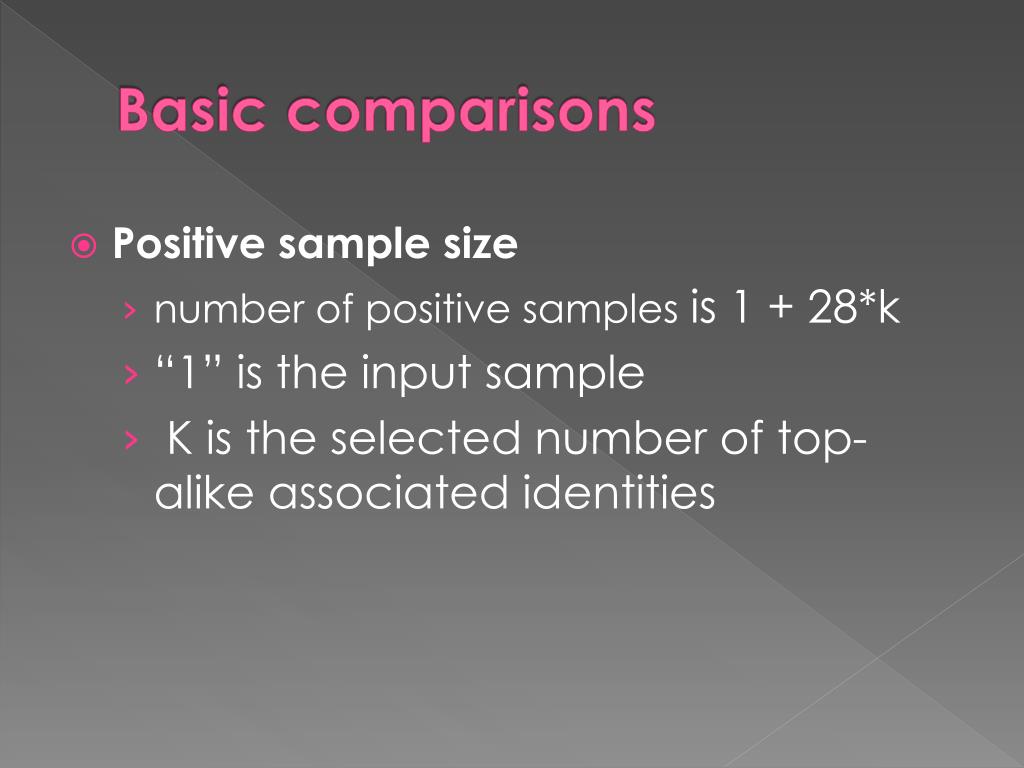 Basic comparisons

Positive sample size

› number of positive samples is 1 + 28*k

› “1” is the input sample

› K is the selected number of top-alike associated identities